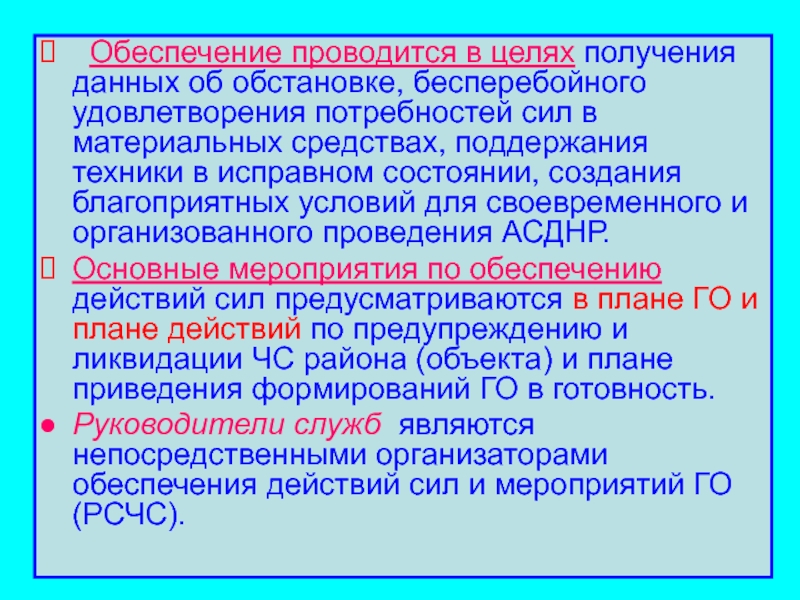 Обеспечение проводится в целях получения данных об обстановке, бесперебойного удовлетворения потребностей сил в материальных средствах, поддержания техники в исправном состоянии, создания благоприятных условий для своевременного и организованного проведения АСДНР.

Основные мероприятия по обеспечению действий сил предусматриваются в плане ГО и плане действий по предупреждению и ликвидации ЧС района (объекта) и плане приведения формирований ГО в готовность.

● Руководители служб являются непосредственными организаторами обеспечения действий сил и мероприятий ГО (РСЧС).